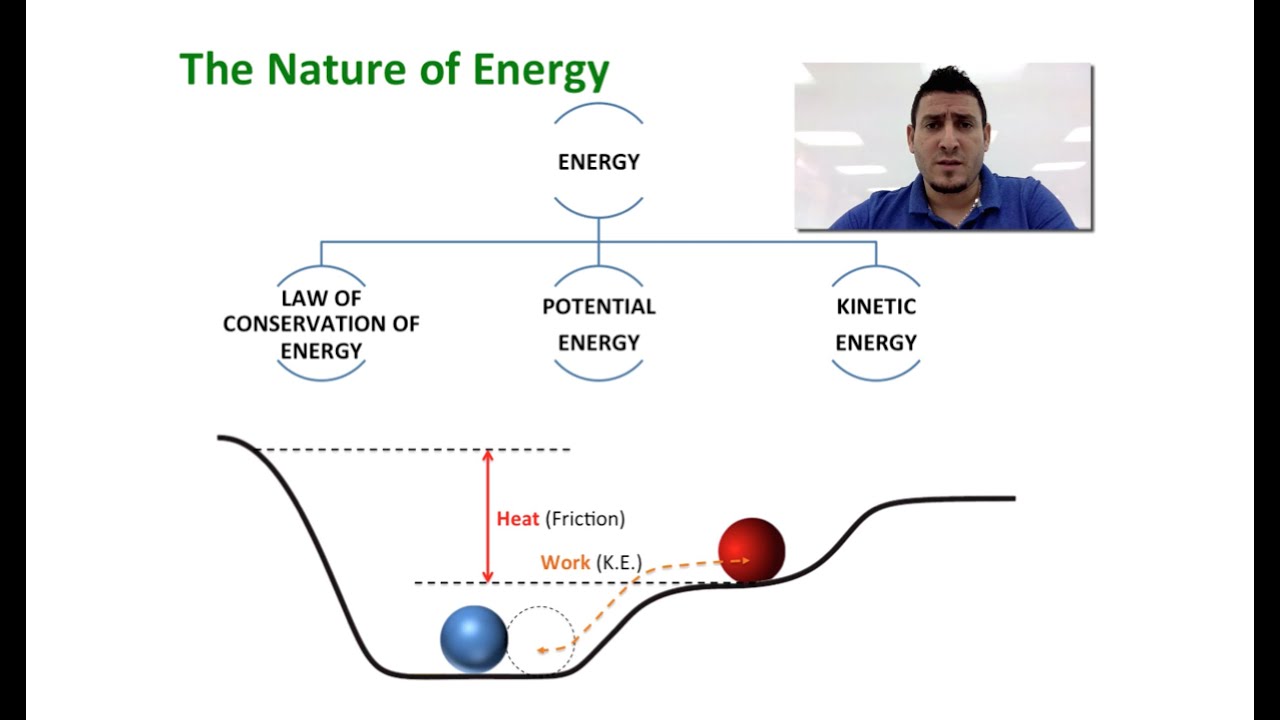 The Nature of Energy

ENERGY

LAW OF CONSERVATION OF ENERGY

POTENTIAL ENERGY

KINETIC ENERGY

Heat (Friction)

Work (K.E.)